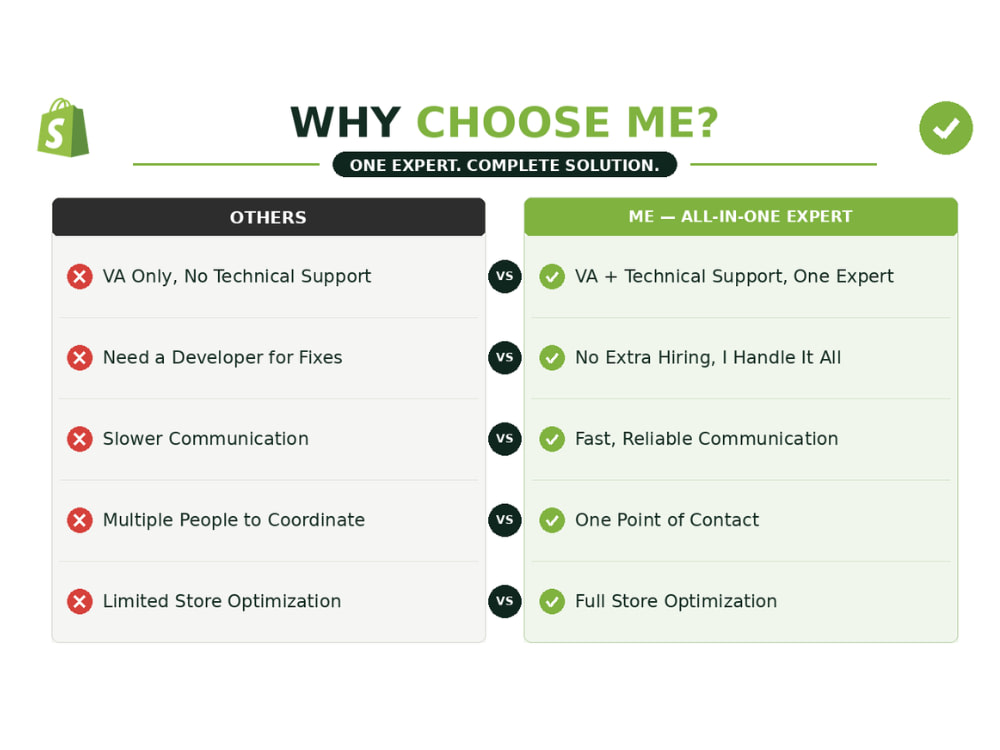 WHY CHOOSE ME?

ONE EXPERT. COMPLETE SOLUTION.

| OTHERS | | ME — ALL-IN-ONE EXPERT |
|---|---|---|
| VA Only, No Technical Support | VS | VA + Technical Support, One Expert |
| Need a Developer for Fixes | VS | No Extra Hiring, I Handle It All |
| Slower Communication | VS | Fast, Reliable Communication |
| Multiple People to Coordinate | VS | One Point of Contact |
| Limited Store Optimization | VS | Full Store Optimization |